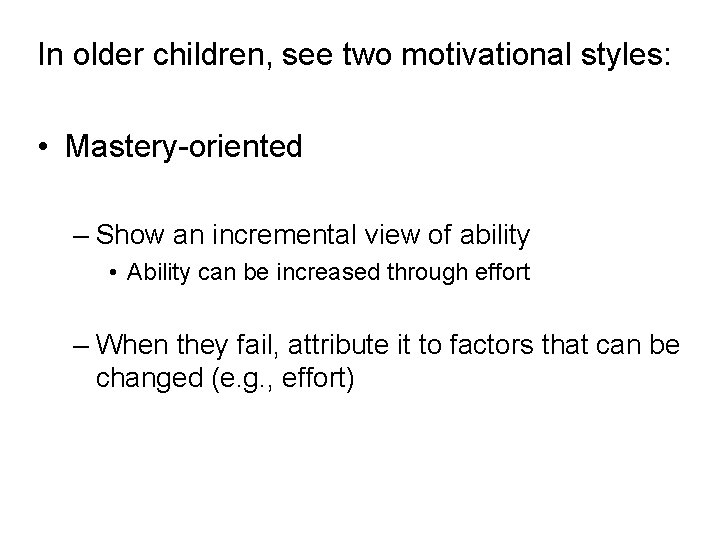 In older children, see two motivational styles:

• Mastery-oriented

– Show an incremental view of ability
  • Ability can be increased through effort

– When they fail, attribute it to factors that can be changed (e.g., effort)